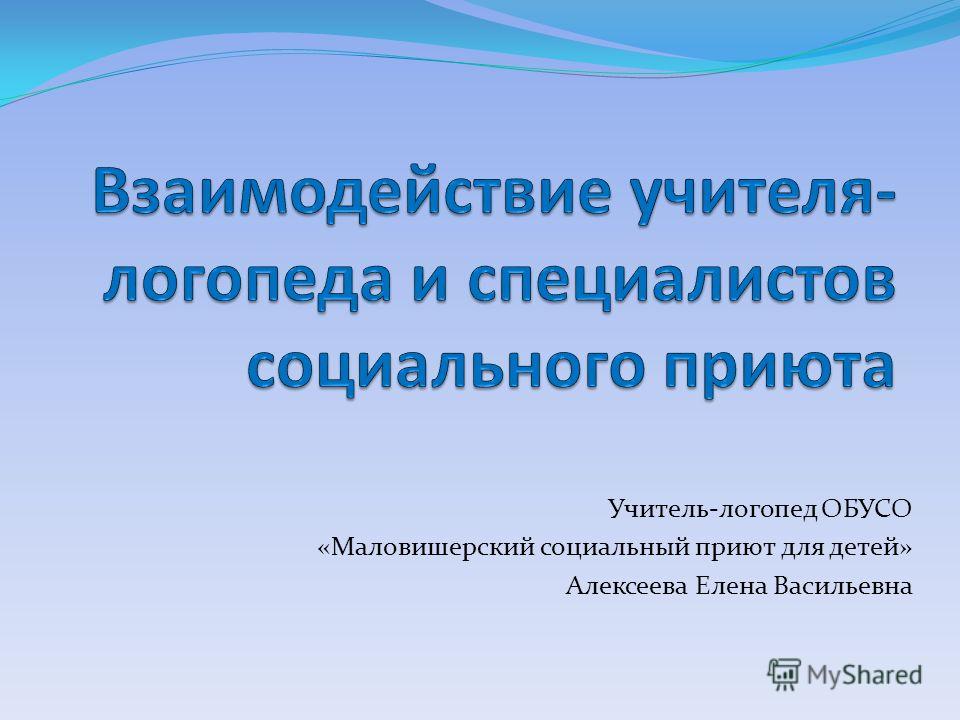 Взаимодействие учителя-логопеда и специалистов социального приюта

Учитель-логопед ОБУСО
«Маловишерский социальный приют для детей»
Алексеева Елена Васильевна

MyShared